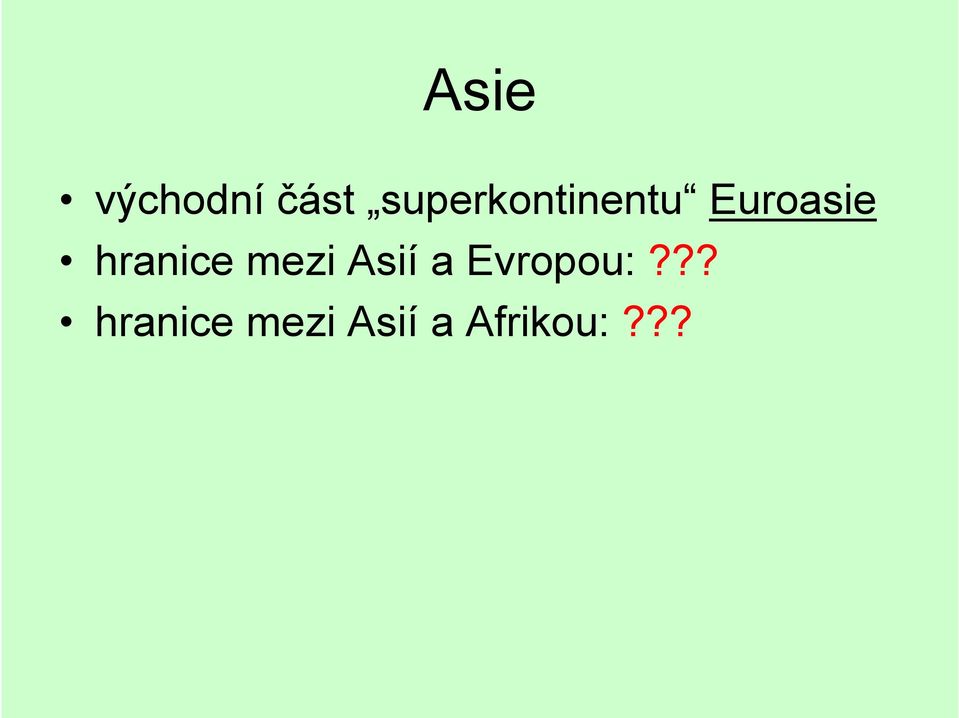 Asie

• východní část „superkontinentu“ Euroasie
• hranice mezi Asií a Evropou: ???
• hranice mezi Asií a Afrikou: ???